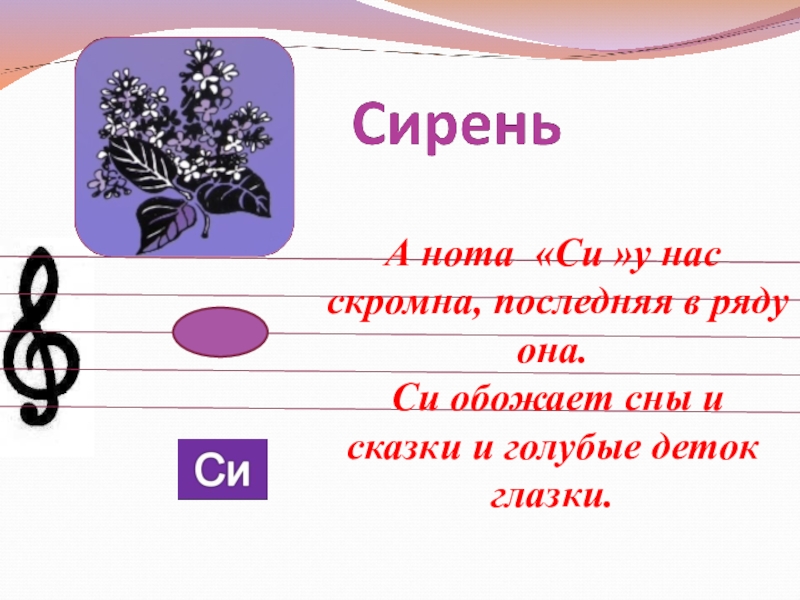 Сирень

А нота «Си »у нас скромна, последняя в ряду она.
Си обожает сны и сказки и голубые деток глазки.

Си